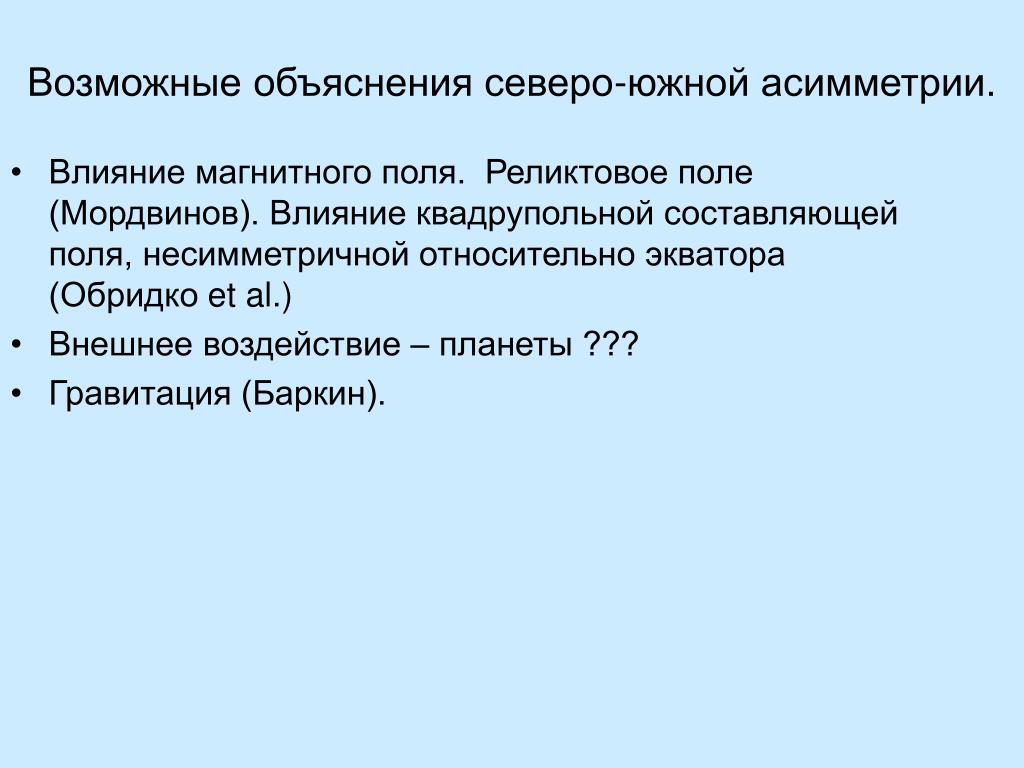 Возможные объяснения северо-южной асимметрии.

• Влияние магнитного поля. Реликтовое поле (Мордвинов). Влияние квадрупольной составляющей поля, несимметричной относительно экватора (Обридко et al.)
• Внешнее воздействие – планеты ???
• Гравитация (Баркин).